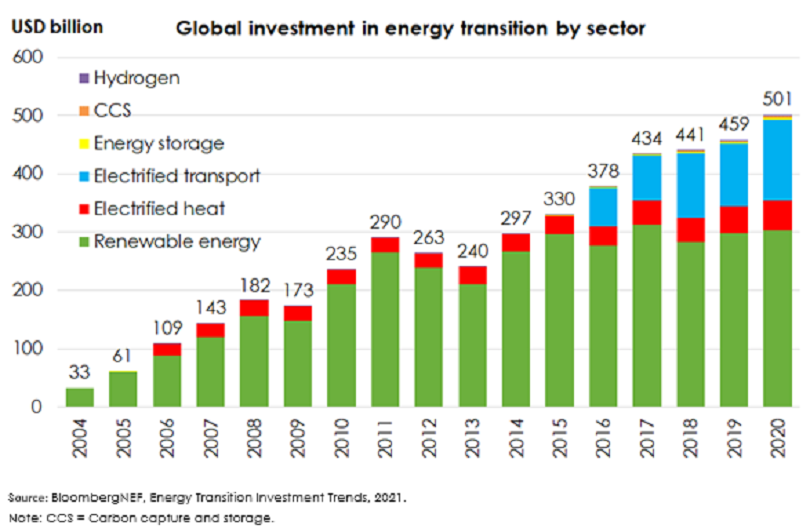 USD billion

Global investment in energy transition by sector

600
500
400
300
200
100
0

Hydrogen
CCS
Energy storage
Electrified transport
Electrified heat
Renewable energy

33
61
109
143
182
173
235
290
263
240
297
330
378
434
441
459
501

2004
2005
2006
2007
2008
2009
2010
2011
2012
2013
2014
2015
2016
2017
2018
2019
2020

Source: BloombergNEF, Energy Transition Investment Trends, 2021.
Note: CCS = Carbon capture and storage.